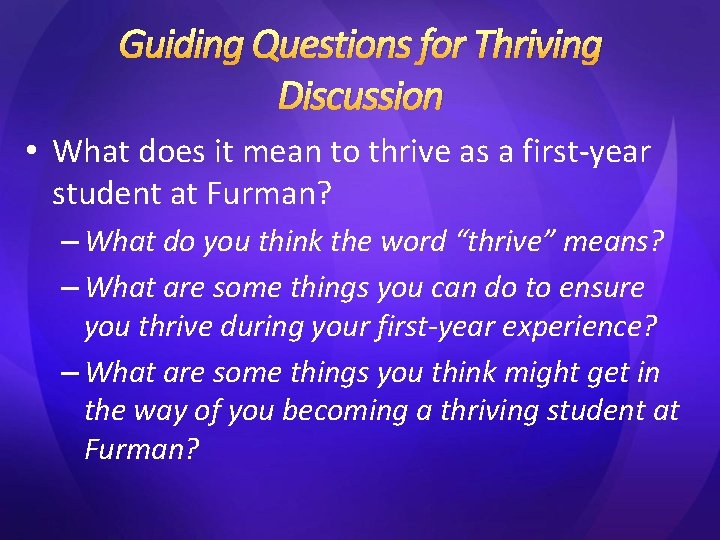 Guiding Questions for Thriving Discussion

• What does it mean to thrive as a first-year student at Furman?

– What do you think the word “thrive” means?

– What are some things you can do to ensure you thrive during your first-year experience?

– What are some things you think might get in the way of you becoming a thriving student at Furman?